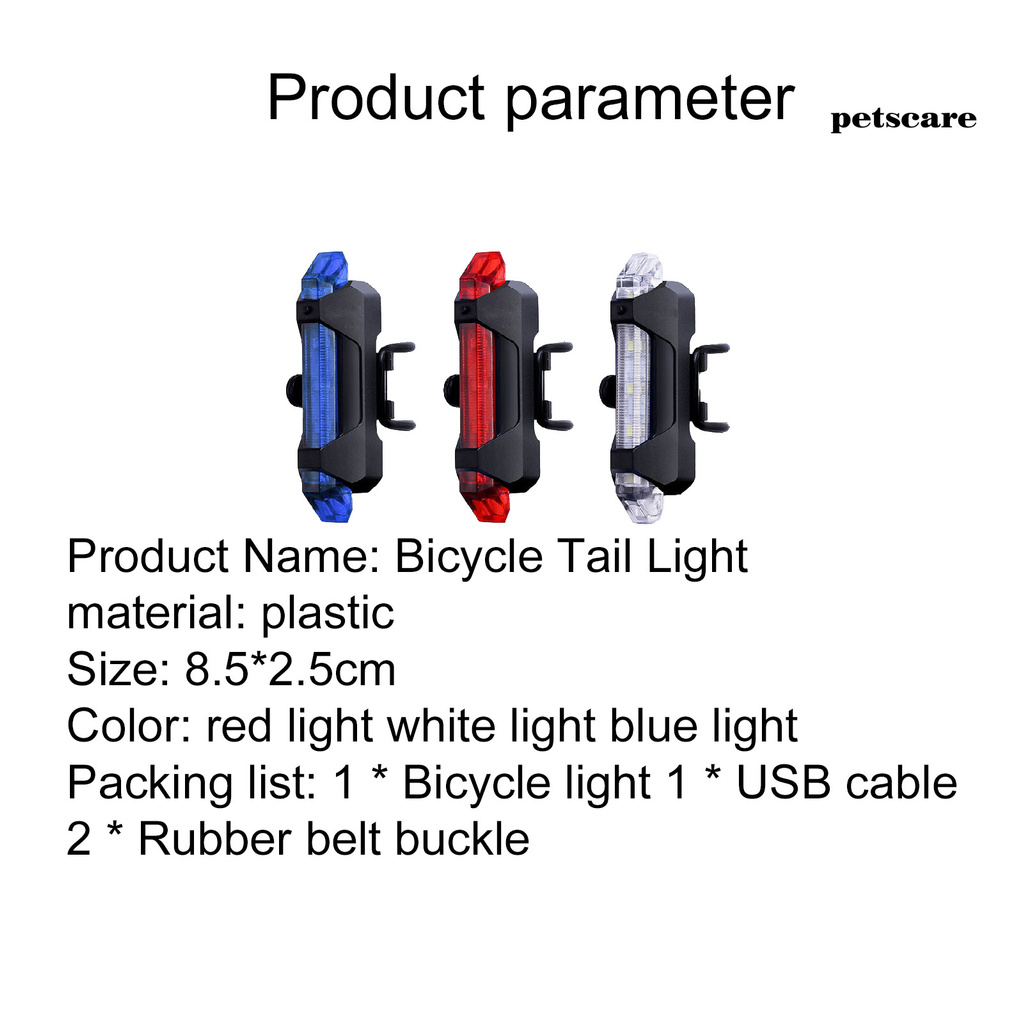 Product parameter petscare

Product Name: Bicycle Tail Light
material: plastic
Size: 8.5*2.5cm
Color: red light white light blue light
Packing list: 1 * Bicycle light 1 * USB cable
2 * Rubber belt buckle